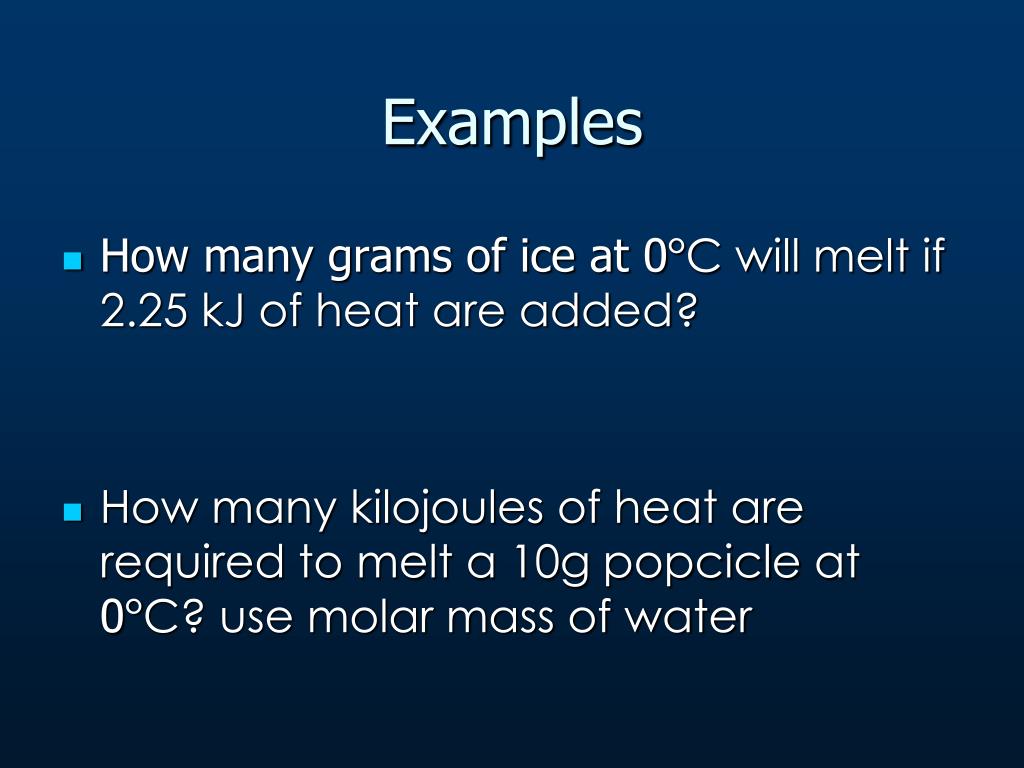 Examples

How many grams of ice at 0°C will melt if 2.25 kJ of heat are added?

How many kilojoules of heat are required to melt a 10g popcicle at 0°C? use molar mass of water